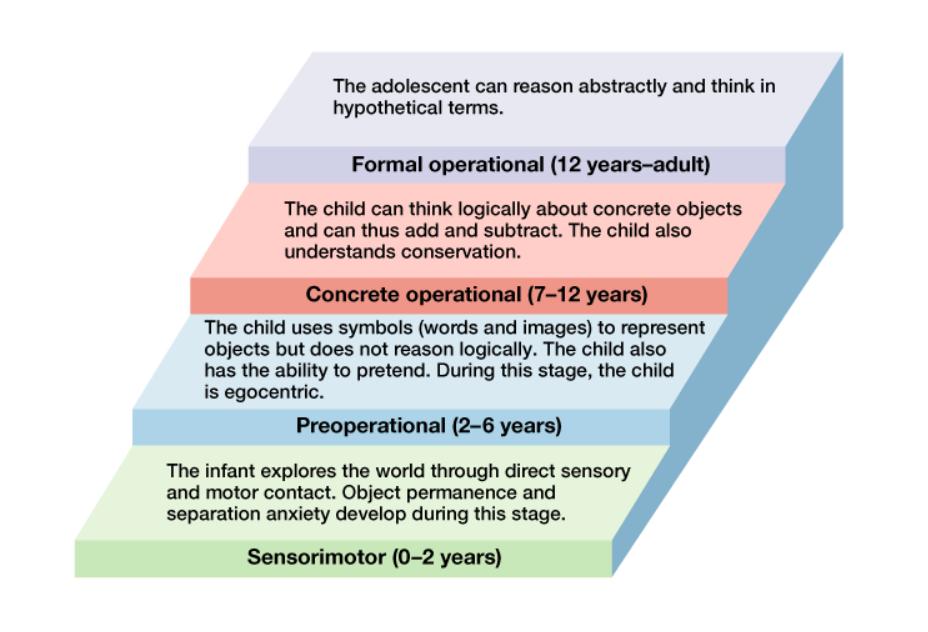 The adolescent can reason abstractly and think in hypothetical terms.

Formal operational (12 years–adult)

The child can think logically about concrete objects and can thus add and subtract. The child also understands conservation.

Concrete operational (7–12 years)

The child uses symbols (words and images) to represent objects but does not reason logically. The child also has the ability to pretend. During this stage, the child is egocentric.

Preoperational (2–6 years)

The infant explores the world through direct sensory and motor contact. Object permanence and separation anxiety develop during this stage.

Sensorimotor (0–2 years)